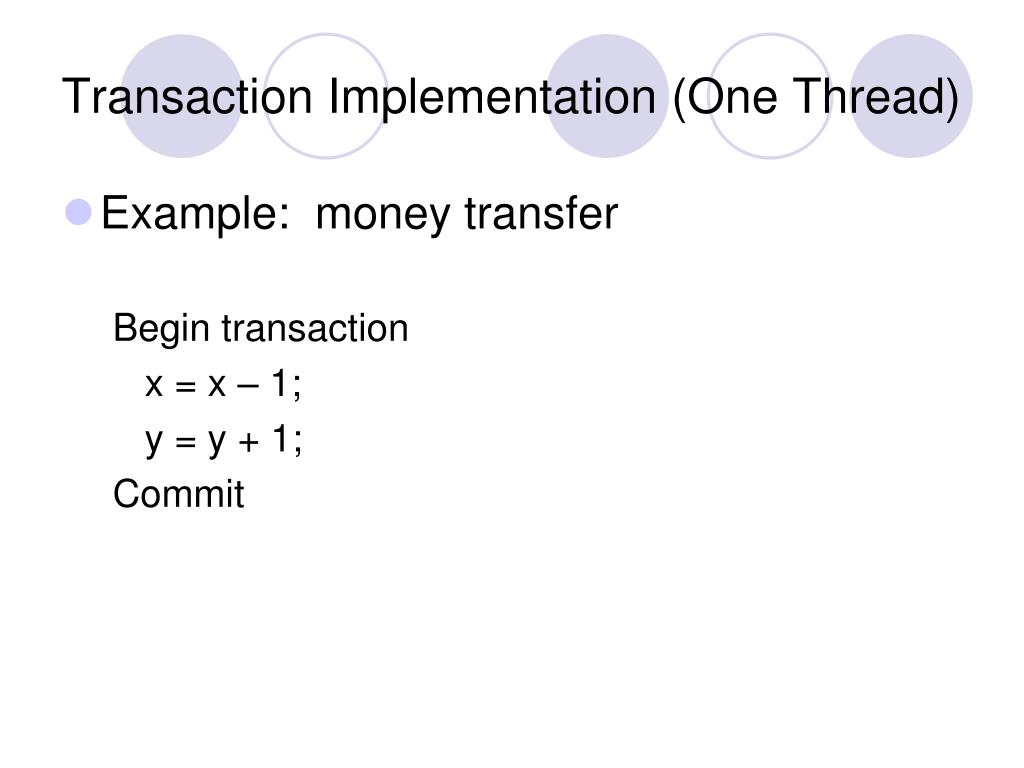 Transaction Implementation (One Thread)

Example: money transfer

Begin transaction
x = x – 1;
y = y + 1;
Commit